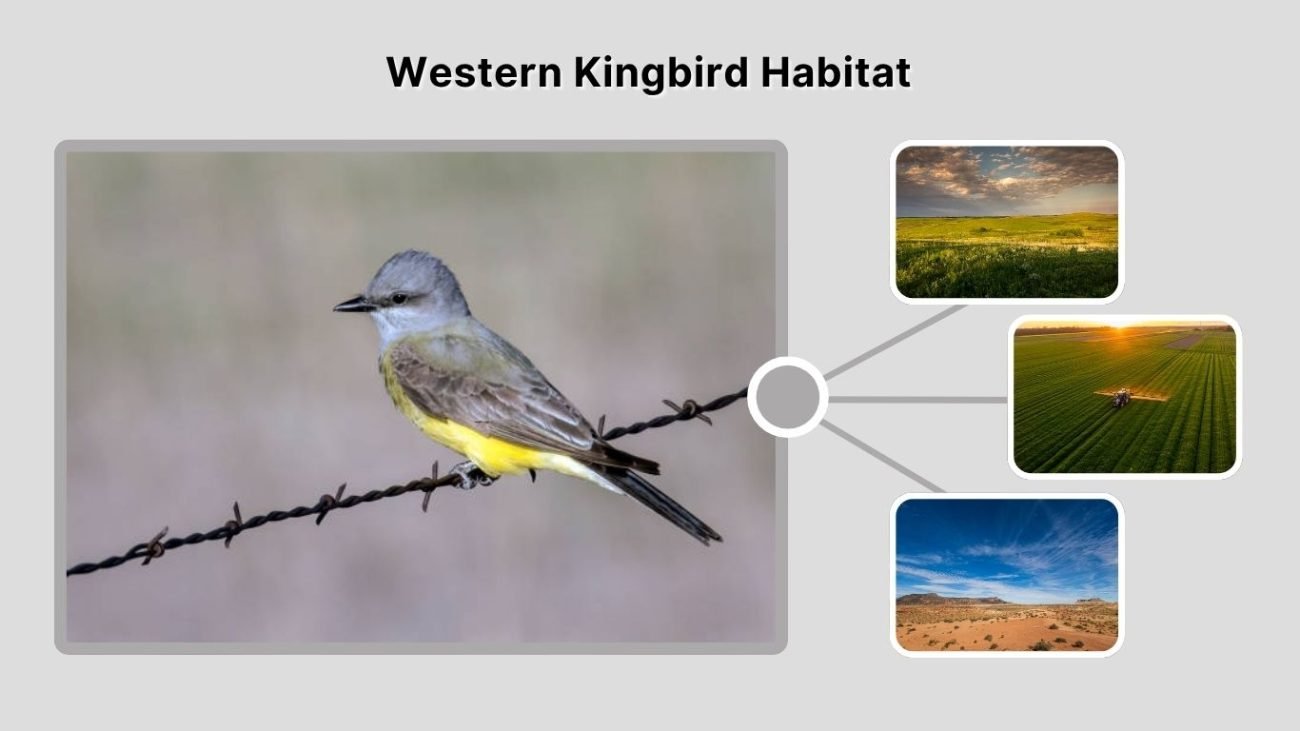 Western Kingbird Habitat